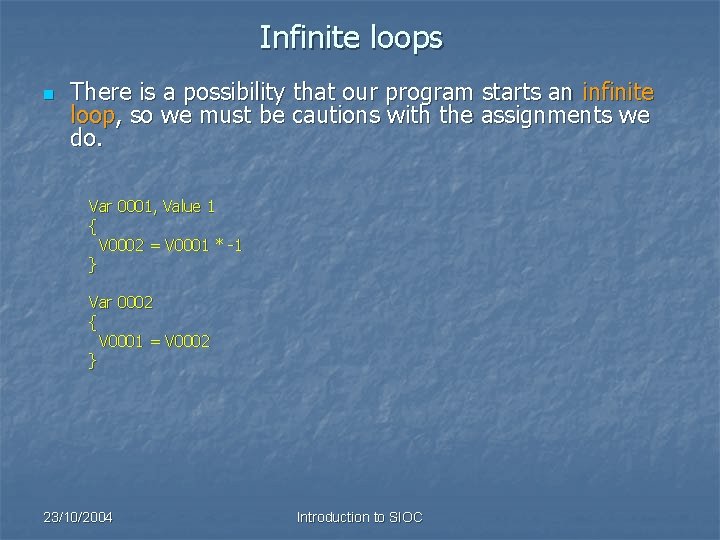 Infinite loops

There is a possibility that our program starts an infinite loop, so we must be cautions with the assignments we do.

Var 0001, Value 1
{
V0002 = V0001 * -1
}

Var 0002
{
V0001 = V0002
}

23/10/2004

Introduction to SIOC